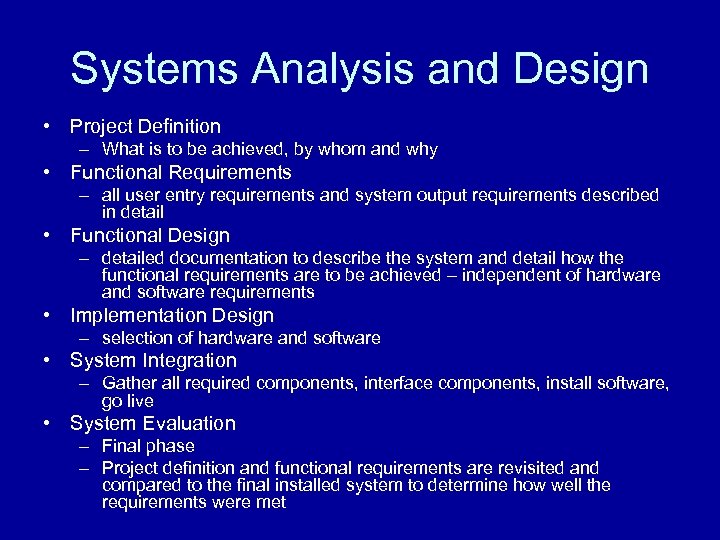 Systems Analysis and Design

• Project Definition
 – What is to be achieved, by whom and why
• Functional Requirements
 – all user entry requirements and system output requirements described in detail
• Functional Design
 – detailed documentation to describe the system and detail how the functional requirements are to be achieved – independent of hardware and software requirements
• Implementation Design
 – selection of hardware and software
• System Integration
 – Gather all required components, interface components, install software, go live
• System Evaluation
 – Final phase
 – Project definition and functional requirements are revisited and compared to the final installed system to determine how well the requirements were met